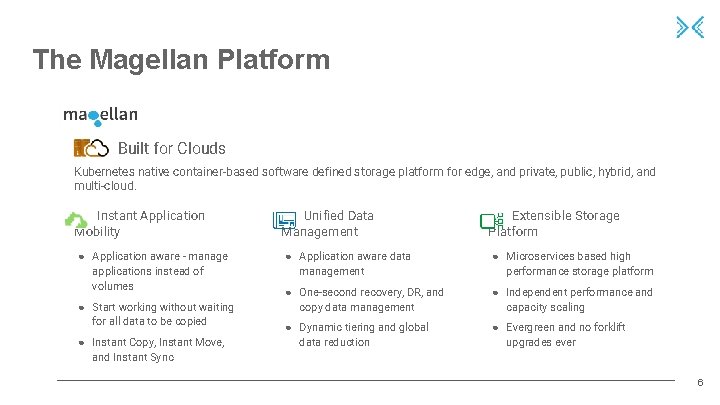 The Magellan Platform

magellan

Built for Clouds

Kubernetes native container-based software defined storage platform for edge, and private, public, hybrid, and multi-cloud.

Instant Application Mobility

- Application aware - manage applications instead of volumes
- Start working without waiting for all data to be copied
- Instant Copy, Instant Move, and Instant Sync

Unified Data Management

- Application aware data management
- One-second recovery, DR, and copy data management
- Dynamic tiering and global data reduction

Extensible Storage Platform

- Microservices based high performance storage platform
- Independent performance and capacity scaling
- Evergreen and no forklift upgrades ever

6